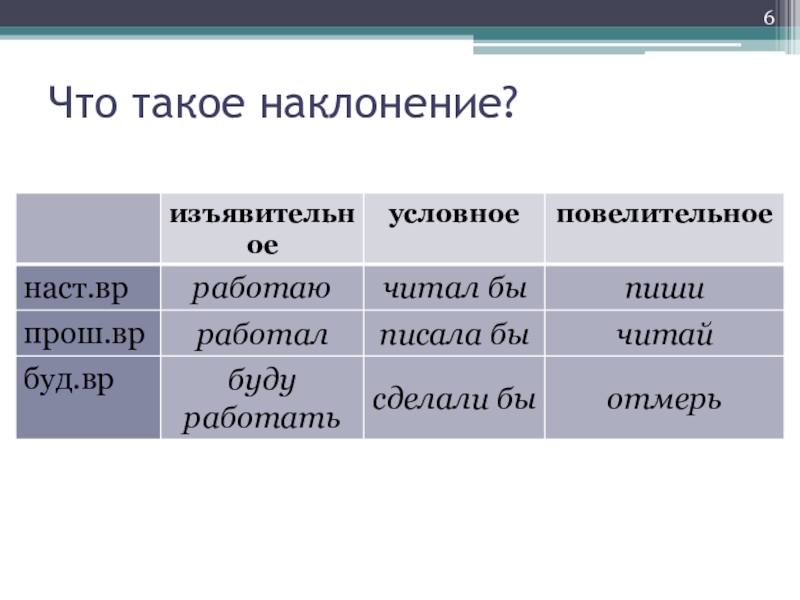 6

Что такое наклонение?

| | изъявительное | условное | повелительное |
|---|---|---|---|
| наст.вр | работаю | читал бы | пиши |
| прош.вр | работал | писала бы | читай |
| буд.вр | буду работать | сделали бы | отмерь |